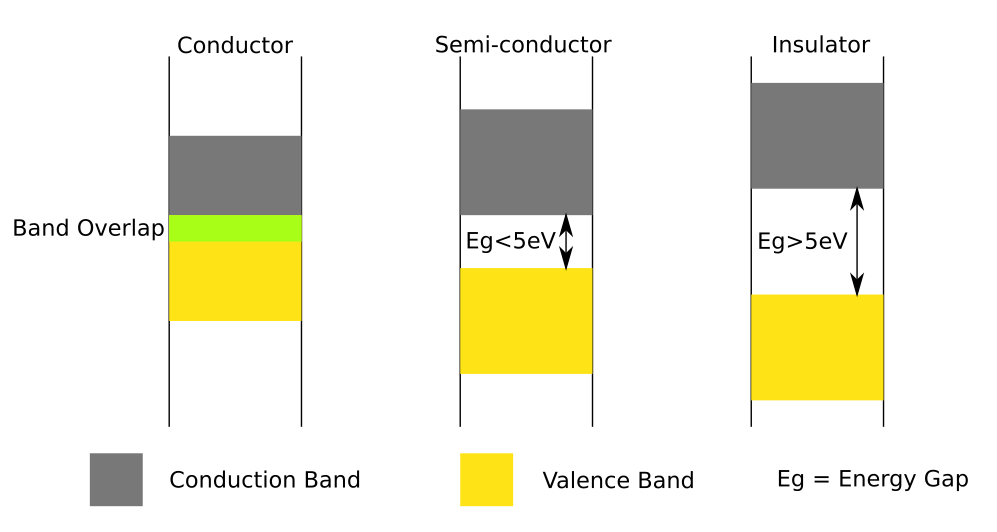 Conductor

Semi-conductor

Insulator

Band Overlap

Eg<5eV

Eg>5eV

Conduction Band

Valence Band

Eg = Energy Gap